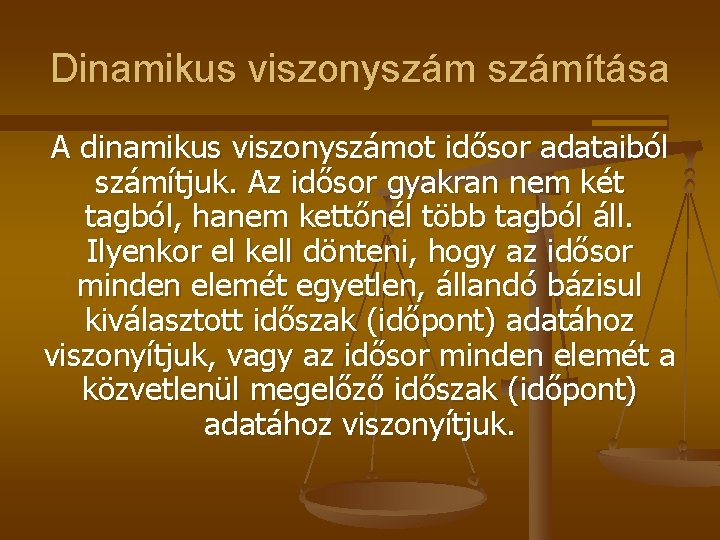 Dinamikus viszonyszám számítása

A dinamikus viszonyszámot idősor adataiból számítjuk. Az idősor gyakran nem két tagból, hanem kettőnél több tagból áll. Ilyenkor el kell dönteni, hogy az idősor minden elemét egyetlen, állandó bázisul kiválasztott időszak (időpont) adatához viszonyítjuk, vagy az idősor minden elemét a közvetlenül megelőző időszak (időpont) adatához viszonyítjuk.